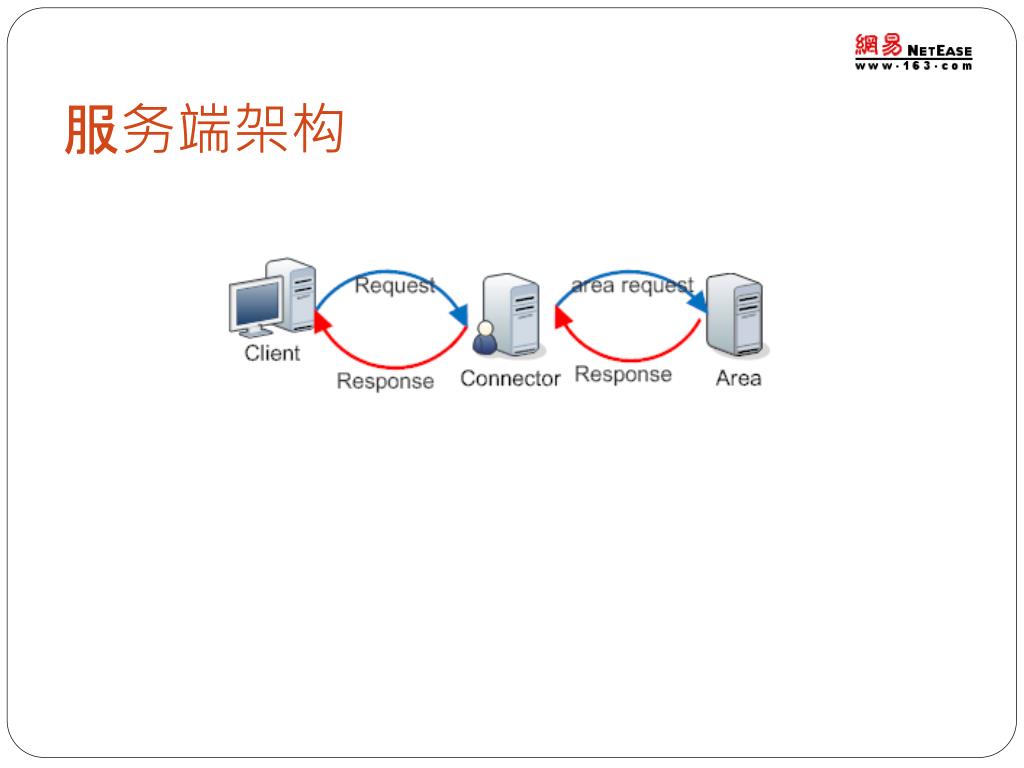 網易 NETEASE
www·163·com

服务端架构

Request
area request
Client
Response
Connector
Response
Area